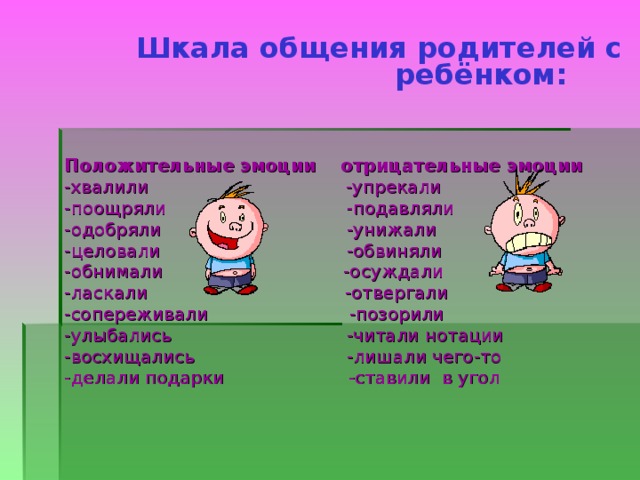 Шкала общения родителей с ребёнком:

Положительные эмоции
-хвалили
-поощряли
-одобряли
-целовали
-обнимали
-ласкали
-сопереживали
-улыбались
-восхищались
-делали подарки

отрицательные эмоции
-упрекали
-подавляли
-унижали
-обвиняли
-осуждали
-отвергали
-позорили
-читали нотации
-лишали чего-то
-ставили в угол